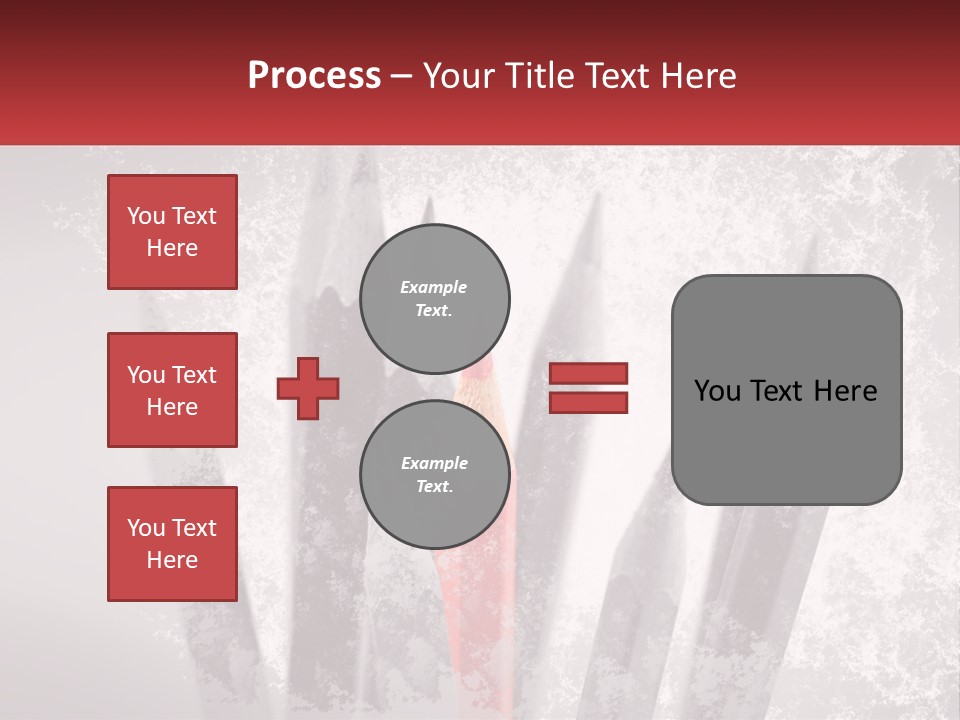 Process – Your Title Text Here

You Text Here

You Text Here

You Text Here

Example Text.

Example Text.

You Text Here